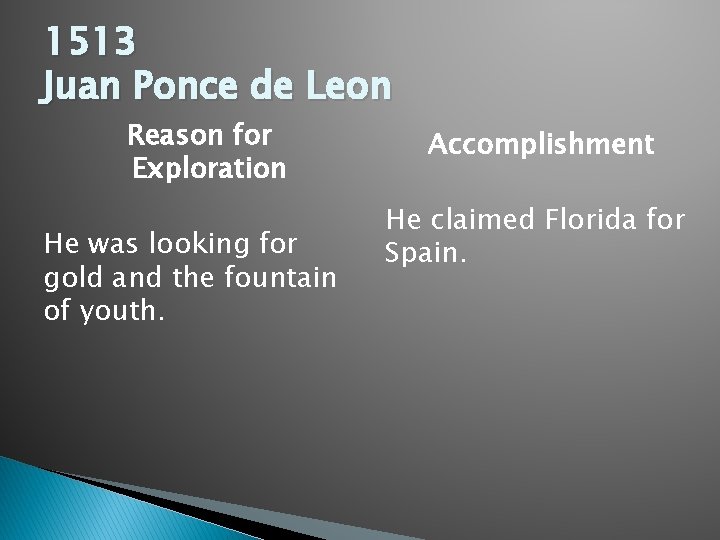 1513
Juan Ponce de Leon

Reason for Exploration

He was looking for gold and the fountain of youth.

Accomplishment

He claimed Florida for Spain.